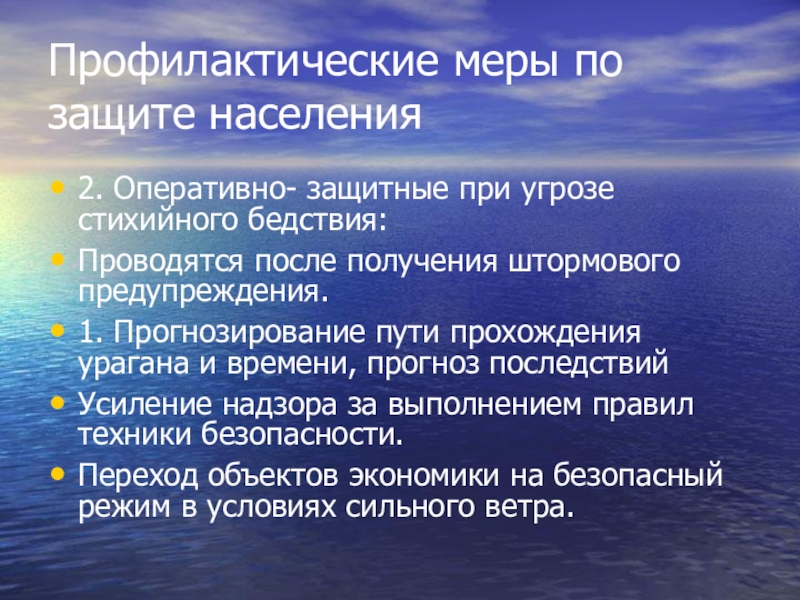 Профилактические меры по защите населения

• 2. Оперативно- защитные при угрозе стихийного бедствия:
• Проводятся после получения штормового предупреждения.
• 1. Прогнозирование пути прохождения урагана и времени, прогноз последствий
• Усиление надзора за выполнением правил техники безопасности.
• Переход объектов экономики на безопасный режим в условиях сильного ветра.